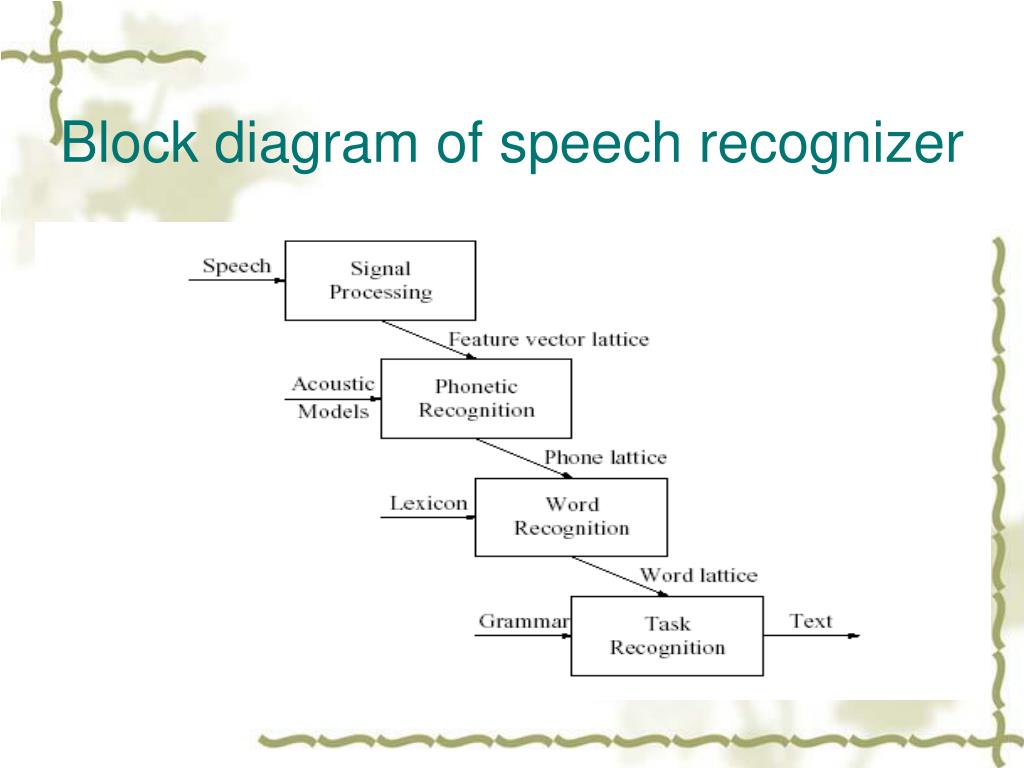 Block diagram of speech recognizer

Speech

Signal Processing

Feature vector lattice

Acoustic Models

Phonetic Recognition

Phone lattice

Lexicon

Word Recognition

Word lattice

Grammar

Task Recognition

Text